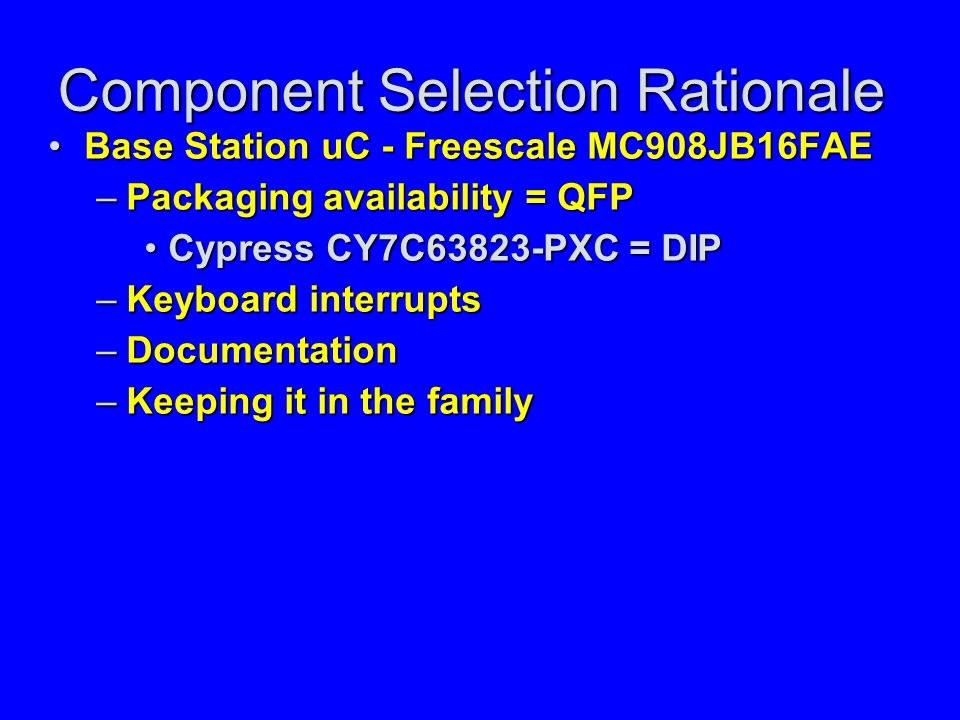 Component Selection Rationale

• Base Station uC - Freescale MC908JB16FAE
  – Packaging availability = QFP
    • Cypress CY7C63823-PXC = DIP
  – Keyboard interrupts
  – Documentation
  – Keeping it in the family